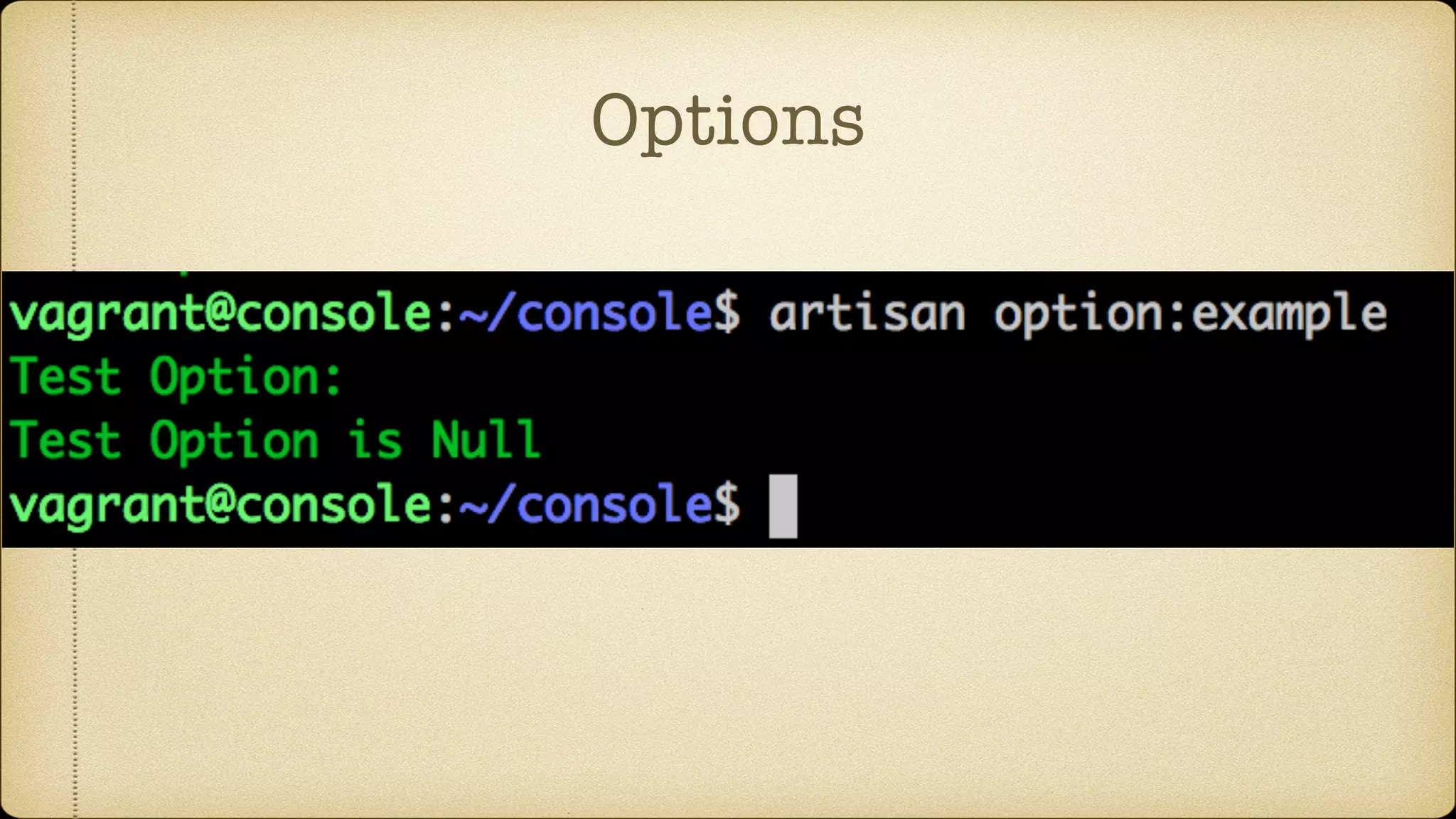 Options

vagrant@console:~/console$ artisan option:example
Test Option:
Test Option is Null
vagrant@console:~/console$